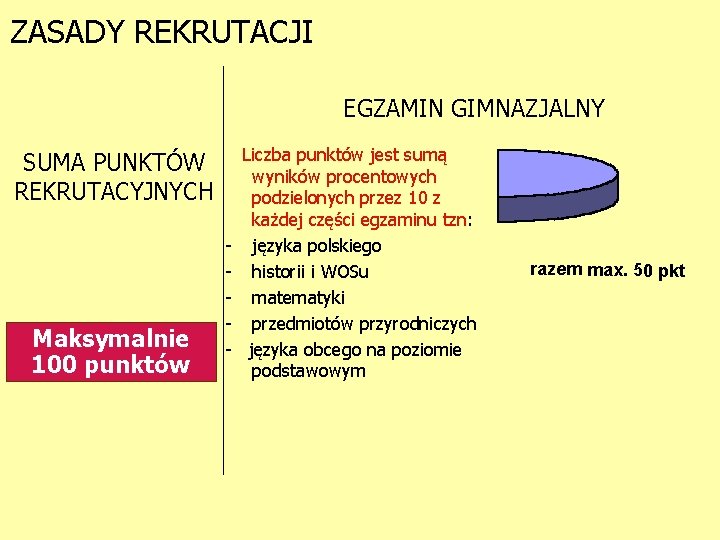 ZASADY REKRUTACJI

SUMA PUNKTÓW REKRUTACYJNYCH

Maksymalnie 100 punktów

EGZAMIN GIMNAZJALNY

Liczba punktów jest sumą wyników procentowych podzielonych przez 10 z każdej części egzaminu tzn:

- języka polskiego
- historii i WOSu
- matematyki
- przedmiotów przyrodniczych
- języka obcego na poziomie podstawowym

razem max. 50 pkt